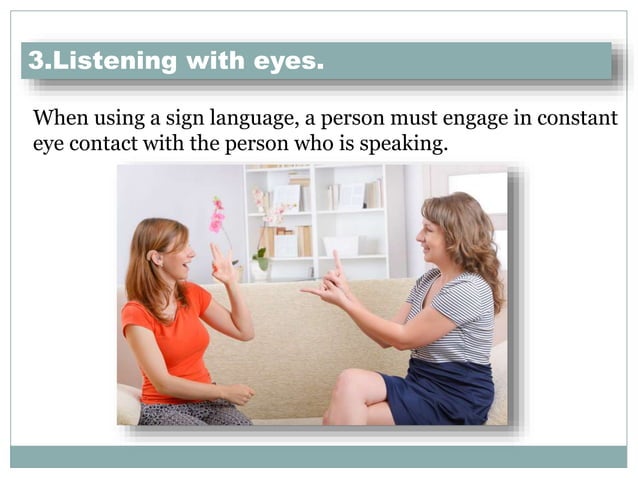 3.Listening with eyes.

When using a sign language, a person must engage in constant eye contact with the person who is speaking.